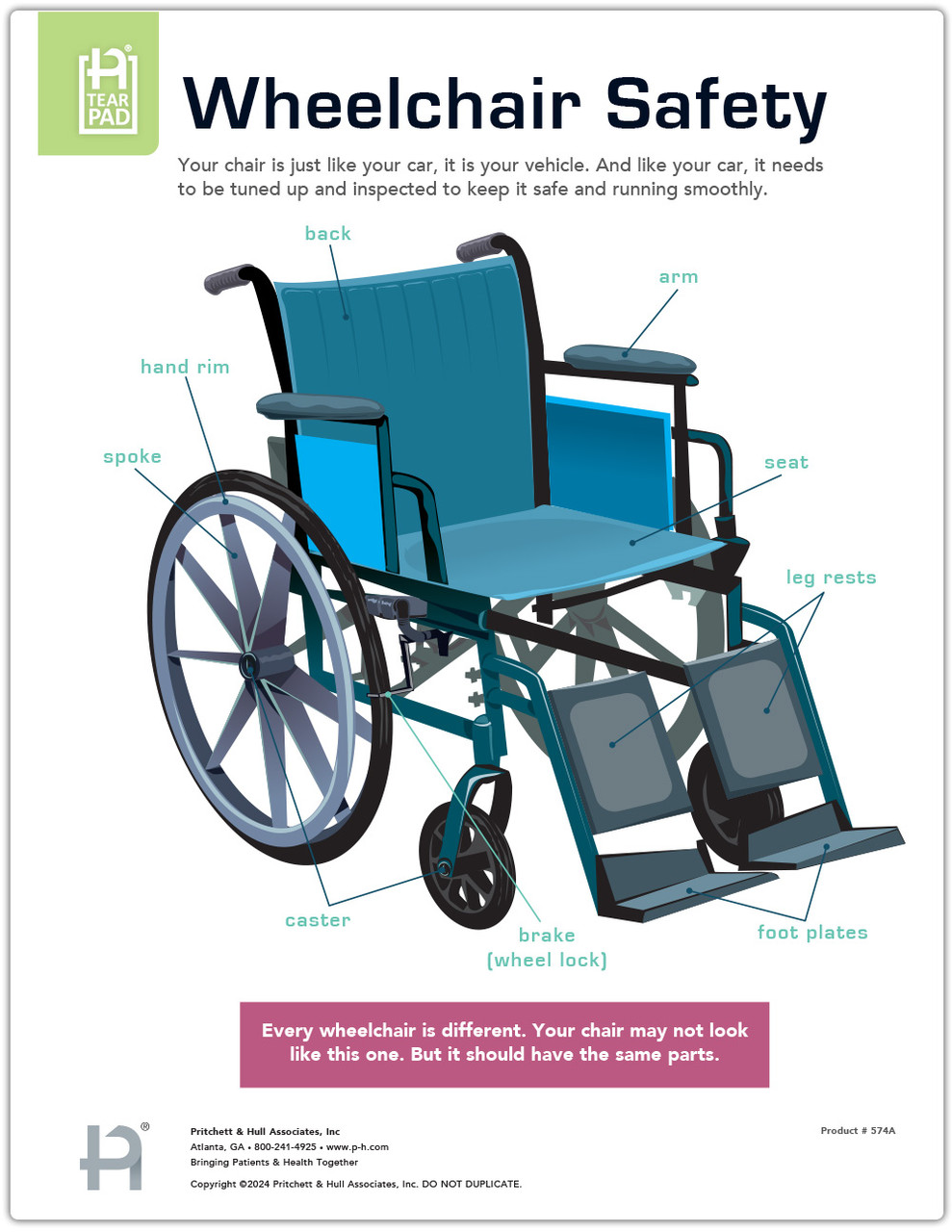 TEAR PAD

Wheelchair Safety

Your chair is just like your car, it is your vehicle. And like your car, it needs to be tuned up and inspected to keep it safe and running smoothly.

back

arm

hand rim

spoke

seat

leg rests

caster

brake (wheel lock)

foot plates

Every wheelchair is different. Your chair may not look like this one. But it should have the same parts.

Pritchett & Hull Associates, Inc
Atlanta, GA • 800-241-4925 • www.p-h.com
Bringing Patients & Health Together

Copyright ©2024 Pritchett & Hull Associates, Inc. DO NOT DUPLICATE.

Product # 574A